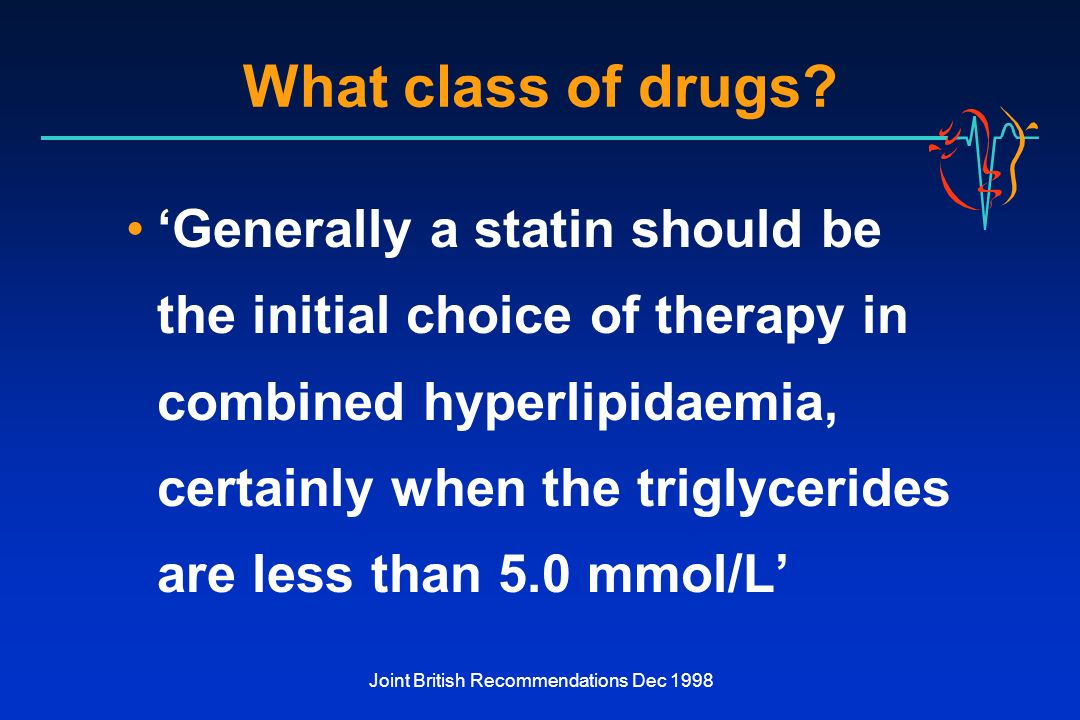 What class of drugs?

• ‘Generally a statin should be the initial choice of therapy in combined hyperlipidaemia, certainly when the triglycerides are less than 5.0 mmol/L’

Joint British Recommendations Dec 1998